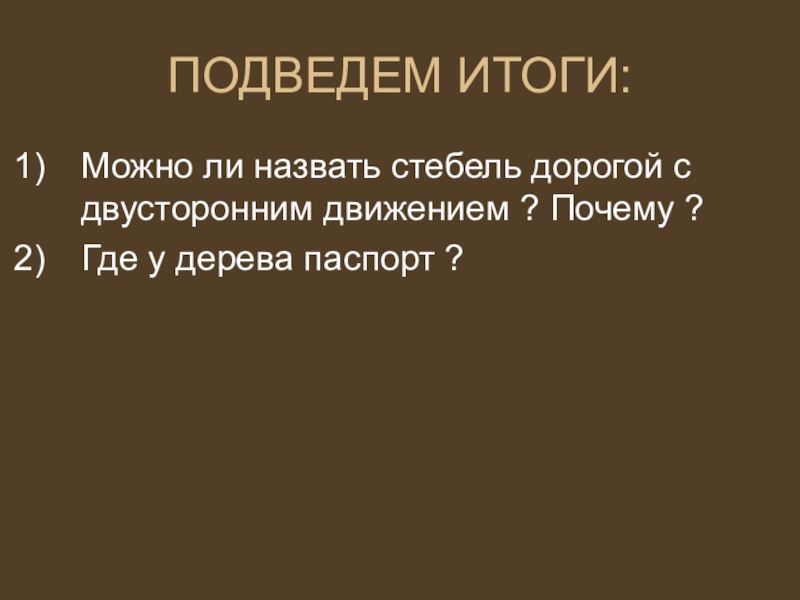 ПОДВЕДЕМ ИТОГИ:

1) Можно ли назвать стебель дорогой с двусторонним движением ? Почему ?

2) Где у дерева паспорт ?